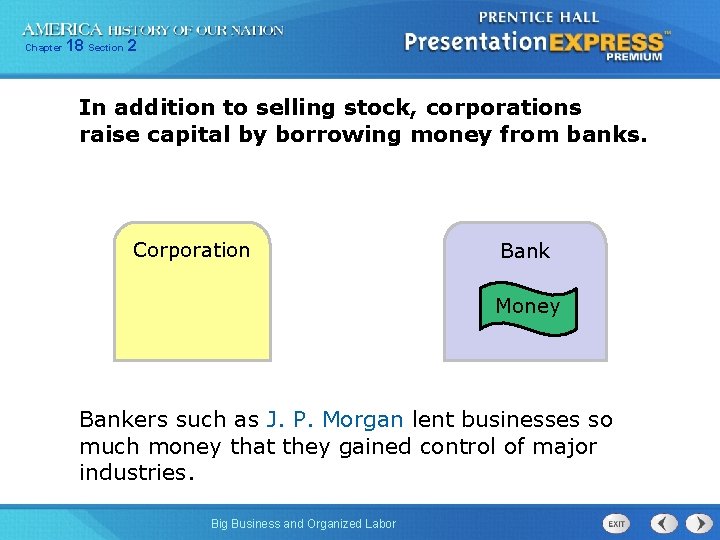 AMERICA HISTORY OF OUR NATION
Chapter 18 Section 2

PRENTICE HALL
PresentationEXPRESS™
PREMIUM

In addition to selling stock, corporations raise capital by borrowing money from banks.

Corporation

Bank

Money

Bankers such as J. P. Morgan lent businesses so much money that they gained control of major industries.

Big Business and Organized Labor

EXIT